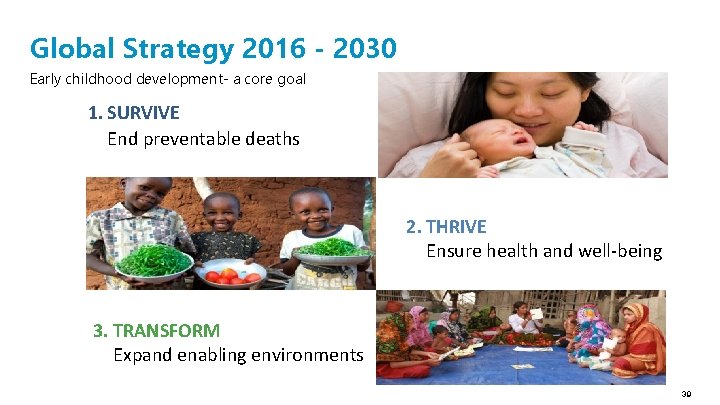 Global Strategy 2016 - 2030

Early childhood development- a core goal

1. SURVIVE
End preventable deaths

2. THRIVE
Ensure health and well-being

3. TRANSFORM
Expand enabling environments

39